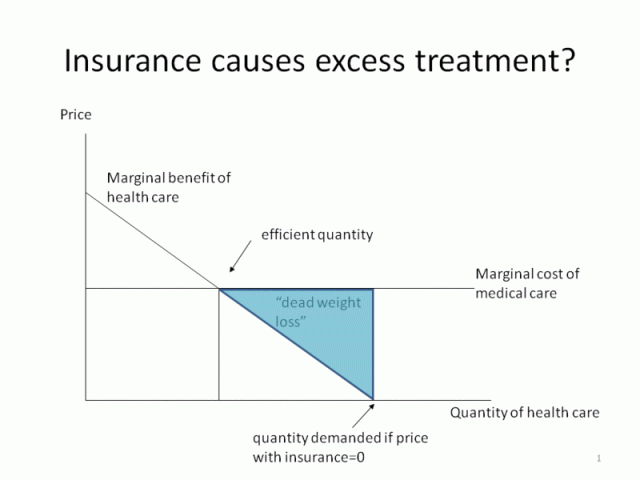 Insurance causes excess treatment?

Price

Marginal benefit of health care

efficient quantity

Marginal cost of medical care

"dead weight loss"

Quantity of health care

quantity demanded if price with insurance=0

1